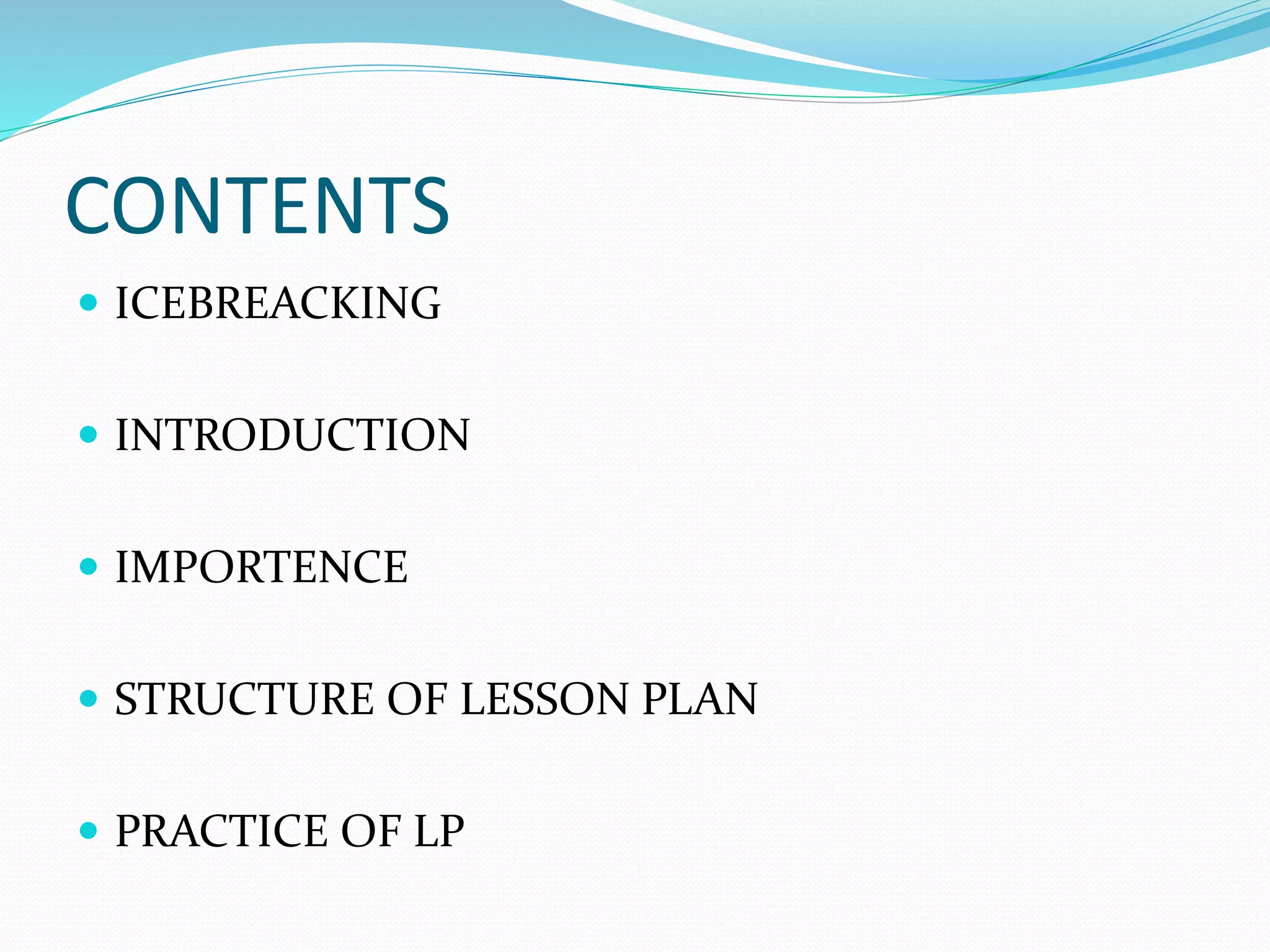 CONTENTS

- ICEBREACKING

- INTRODUCTION

- IMPORTENCE

- STRUCTURE OF LESSON PLAN

- PRACTICE OF LP